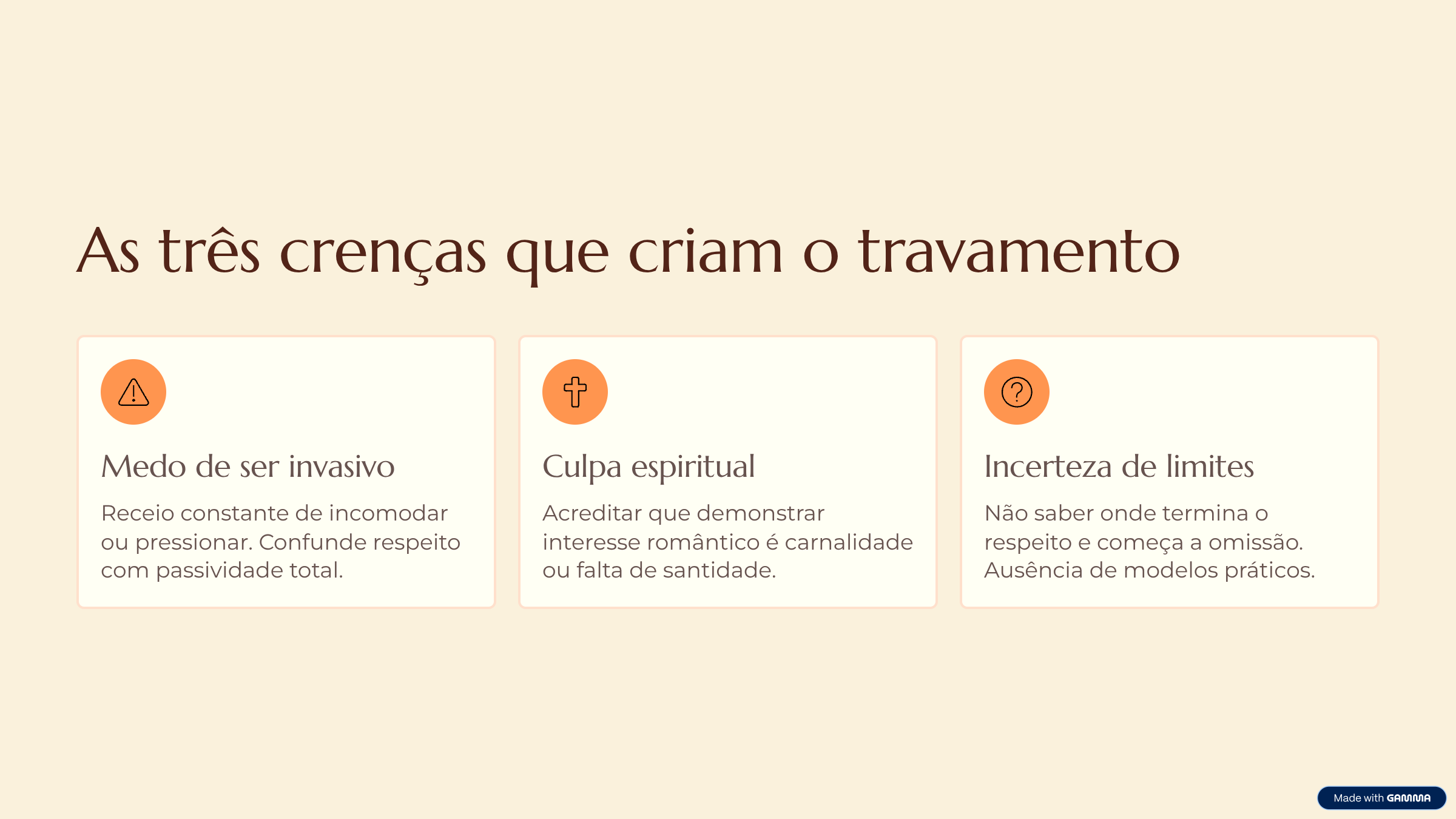 As três crenças que criam o travamento

Medo de ser invasivo

Receio constante de incomodar ou pressionar. Confunde respeito com passividade total.

Culpa espiritual

Acreditar que demonstrar interesse romântico é carnalidade ou falta de santidade.

Incerteza de limites

Não saber onde termina o respeito e começa a omissão. Ausência de modelos práticos.

Made with GAMMA